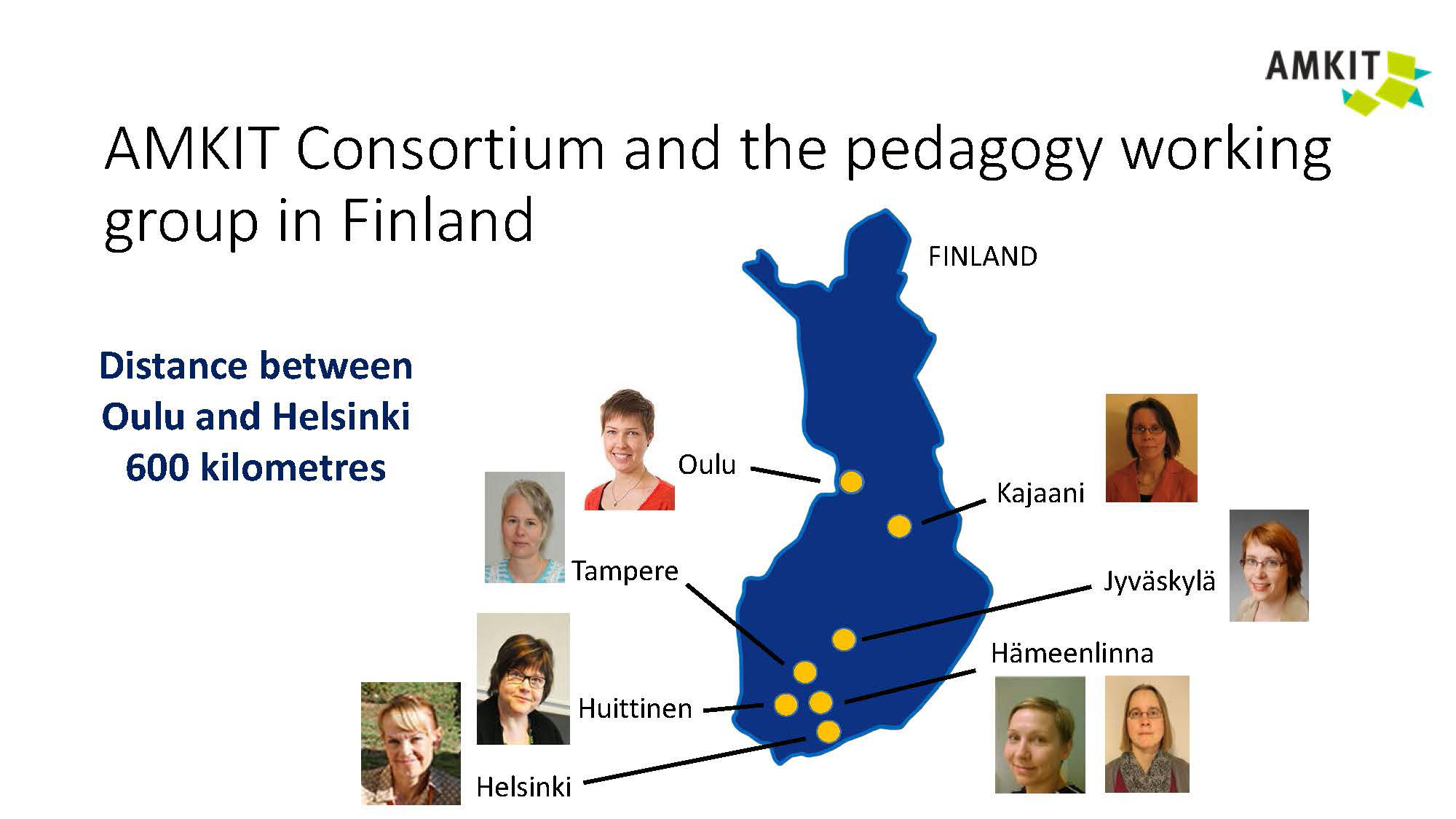 AMKIT

AMKIT Consortium and the pedagogy working group in Finland

FINLAND

Distance between Oulu and Helsinki 600 kilometres

Oulu

Kajaani

Tampere

Jyväskylä

Hämeenlinna

Huittinen

Helsinki